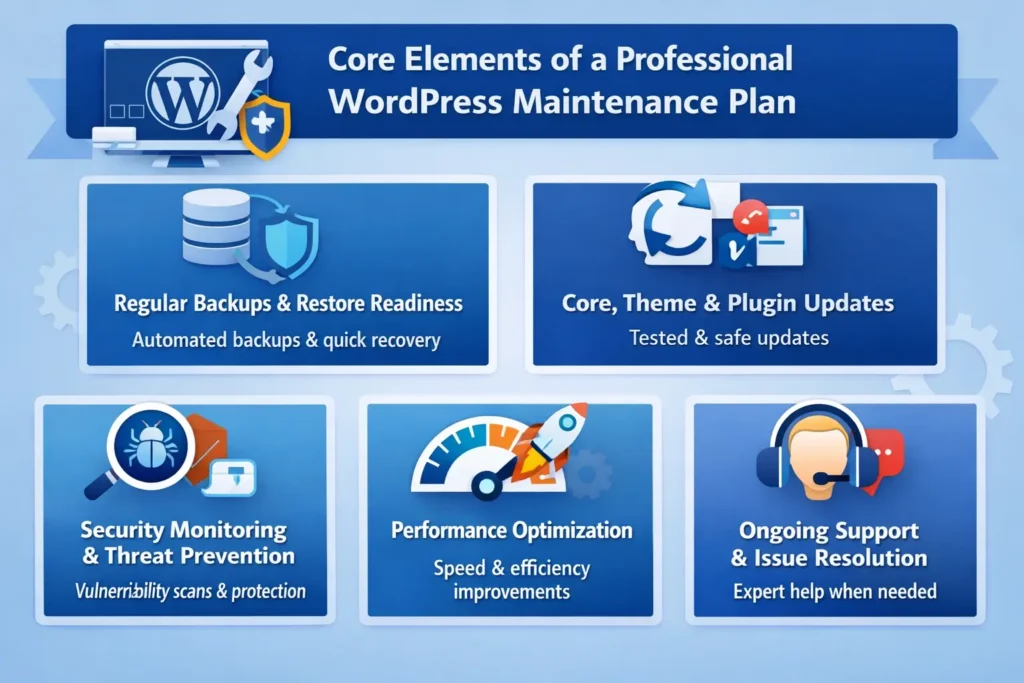 Core Elements of a Professional WordPress Maintenance Plan

Regular Backups & Restore Readiness
Automated backups & quick recovery

Core, Theme & Plugin Updates
Tested & safe updates

Security Monitoring & Threat Prevention
Vulnerribility scans & protection

Performance Optimization
Speed & efficiency improvements

Ongoing Support & Issue Resolution
Expert help when needed